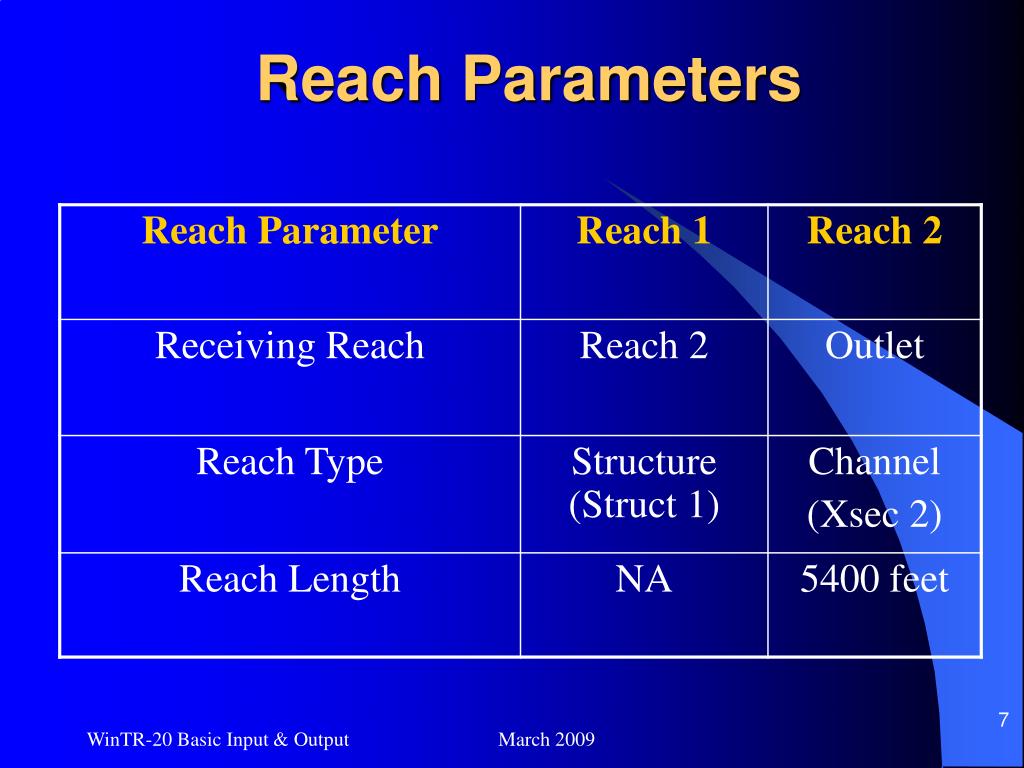 Reach Parameters

| Reach Parameter | Reach 1 | Reach 2 |
|---|---|---|
| Receiving Reach | Reach 2 | Outlet |
| Reach Type | Structure (Struct 1) | Channel (Xsec 2) |
| Reach Length | NA | 5400 feet |

WinTR-20 Basic Input & Output

March 2009

7